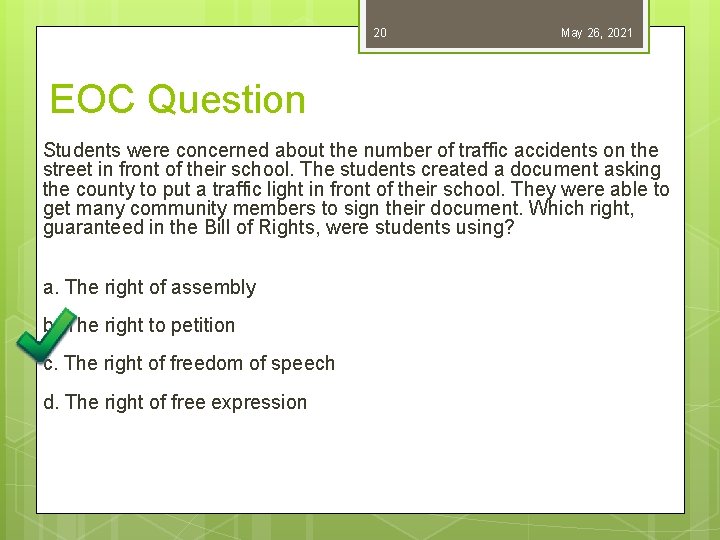 20

May 26, 2021

EOC Question

Students were concerned about the number of traffic accidents on the street in front of their school. The students created a document asking the county to put a traffic light in front of their school. They were able to get many community members to sign their document. Which right, guaranteed in the Bill of Rights, were students using?

a. The right of assembly

b. The right to petition

c. The right of freedom of speech

d. The right of free expression